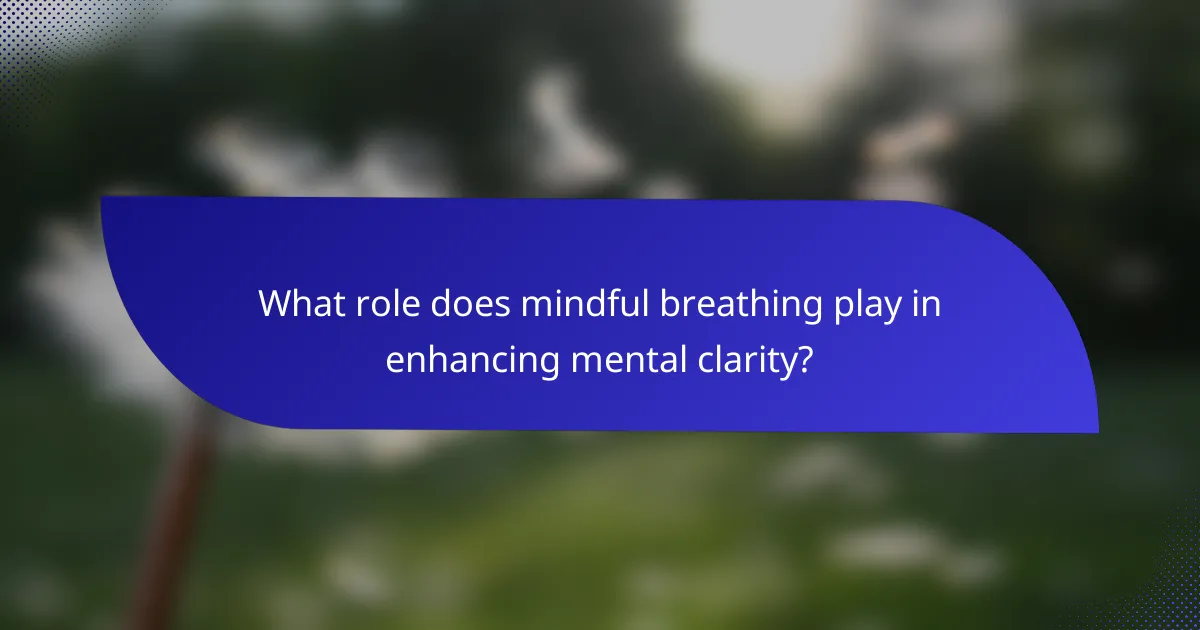 What role does mindful breathing play in enhancing mental clarity?